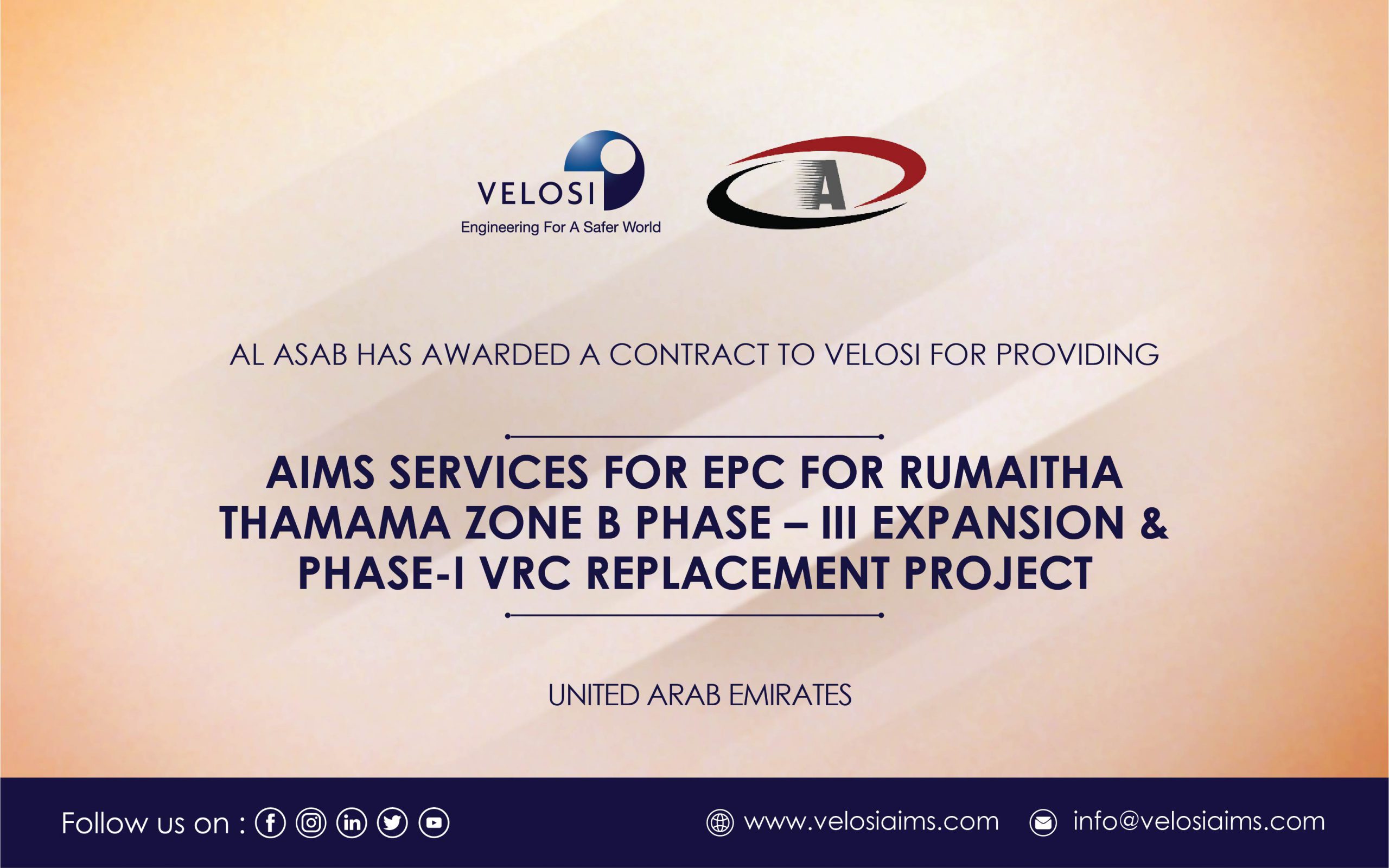 VELOSI
Engineering For A Safer World

A

AL ASAB HAS AWARDED A CONTRACT TO VELOSI FOR PROVIDING

AIMS SERVICES FOR EPC FOR RUMAITHA THAMAMA ZONE B PHASE – III EXPANSION & PHASE-I VRC REPLACEMENT PROJECT

UNITED ARAB EMIRATES

Follow us on :

www.velosiaims.com

info@velosiaims.com